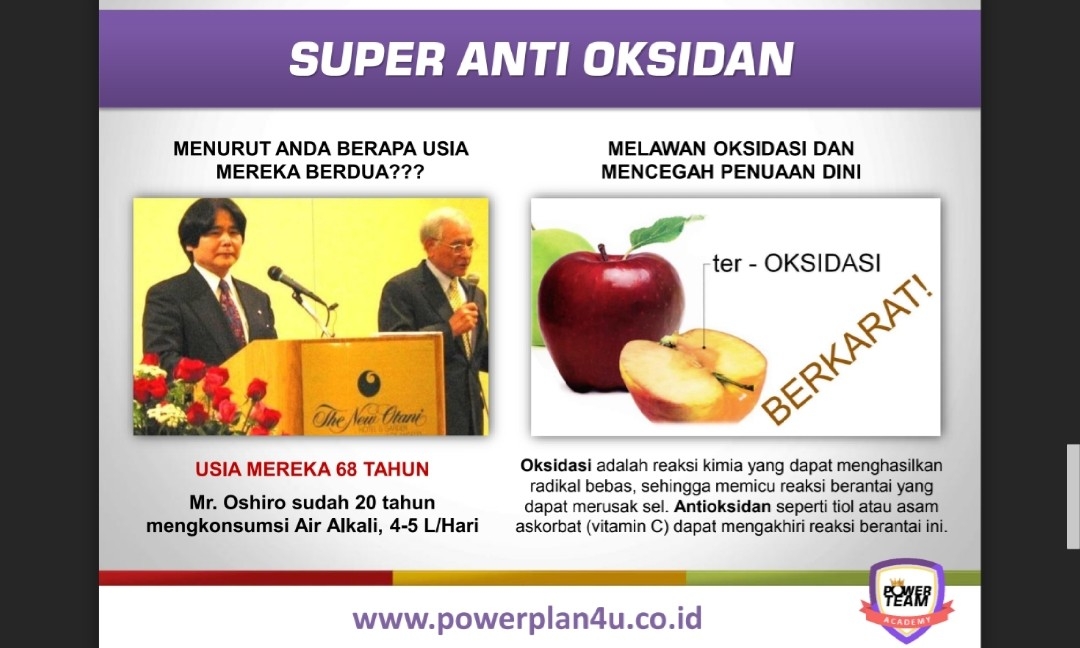 SUPER ANTI OKSIDAN

MENURUT ANDA BERAPA USIA MEREKA BERDUA???

The New Otani

USIA MEREKA 68 TAHUN

Mr. Oshiro sudah 20 tahun mengkonsumsi Air Alkali, 4-5 L/Hari

MELAWAN OKSIDASI DAN MENCEGAH PENUAAN DINI

ter - OKSIDASI

BERKARAT!

Oksidasi adalah reaksi kimia yang dapat menghasilkan radikal bebas, sehingga memicu reaksi berantai yang dapat merusak sel. Antioksidan seperti tiol atau asam askorbat (vitamin C) dapat mengakhiri reaksi berantai ini.

www.powerplan4u.co.id

POWER TEAM ACADEMY